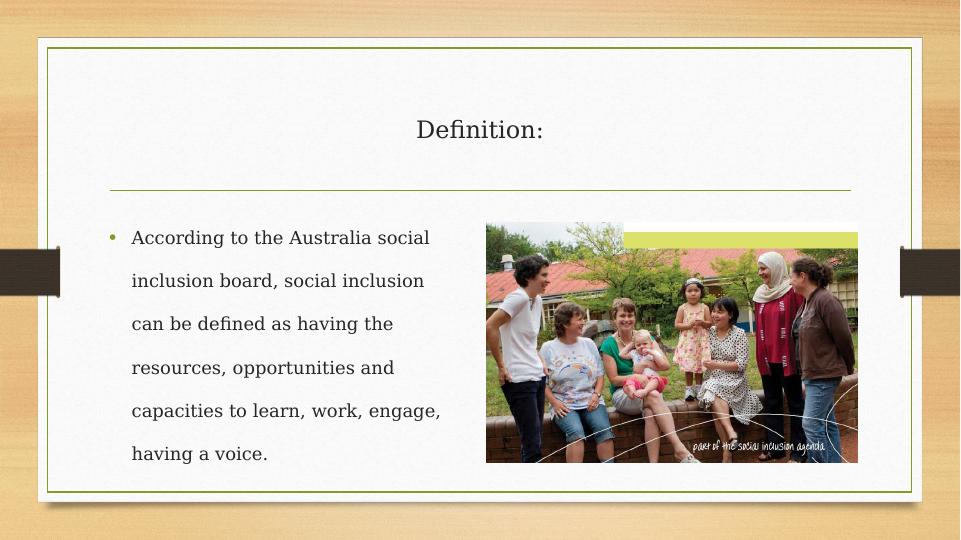 Definition:

• According to the Australia social inclusion board, social inclusion can be defined as having the resources, opportunities and capacities to learn, work, engage, having a voice.

part of the social inclusion agenda